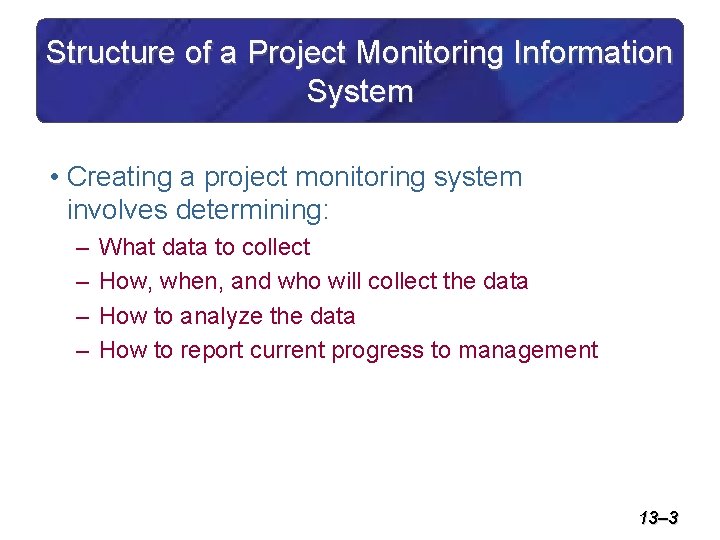 Structure of a Project Monitoring Information System

• Creating a project monitoring system involves determining:

– What data to collect

– How, when, and who will collect the data

– How to analyze the data

– How to report current progress to management

13–3